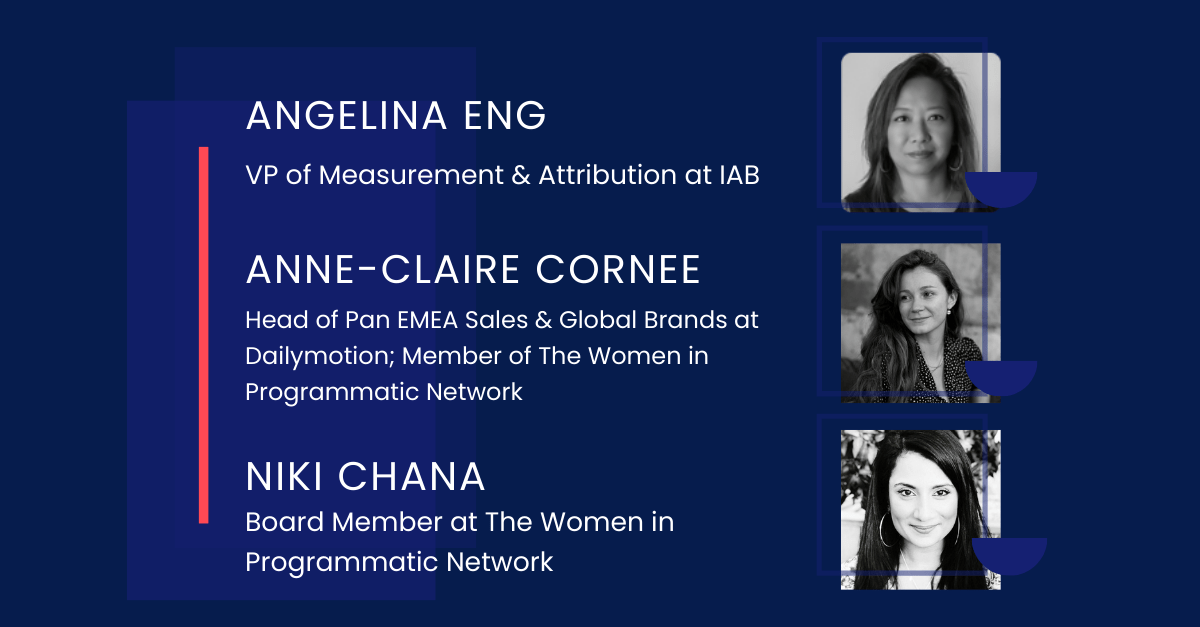 ANGELINA ENG

VP of Measurement & Attribution at IAB

ANNE-CLAIRE CORNEE

Head of Pan EMEA Sales & Global Brands at Dailymotion; Member of The Women in Programmatic Network

NIKI CHANA

Board Member at The Women in Programmatic Network